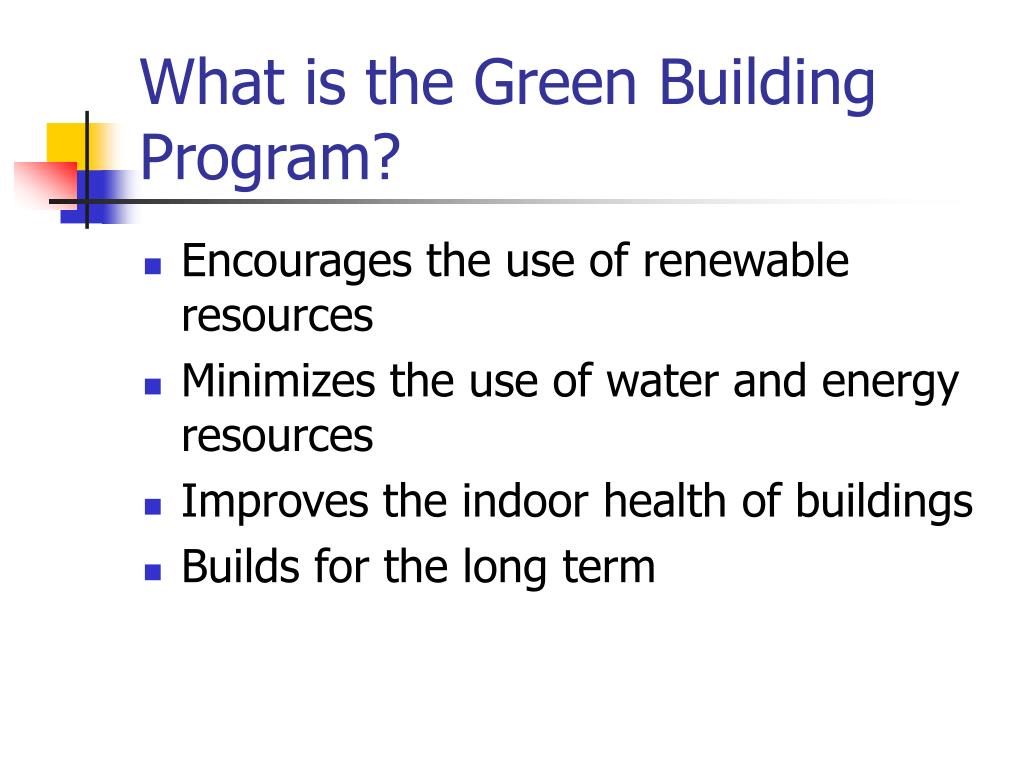 What is the Green Building Program?

- Encourages the use of renewable resources
- Minimizes the use of water and energy resources
- Improves the indoor health of buildings
- Builds for the long term